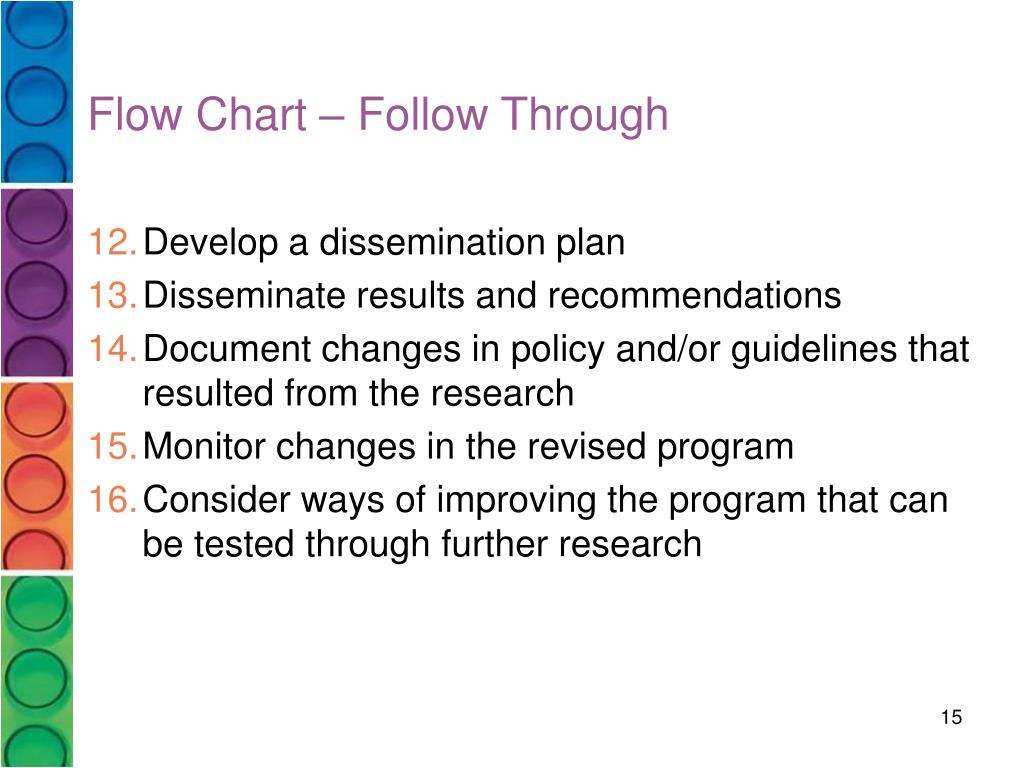 Flow Chart – Follow Through

12. Develop a dissemination plan
13. Disseminate results and recommendations
14. Document changes in policy and/or guidelines that resulted from the research
15. Monitor changes in the revised program
16. Consider ways of improving the program that can be tested through further research

15